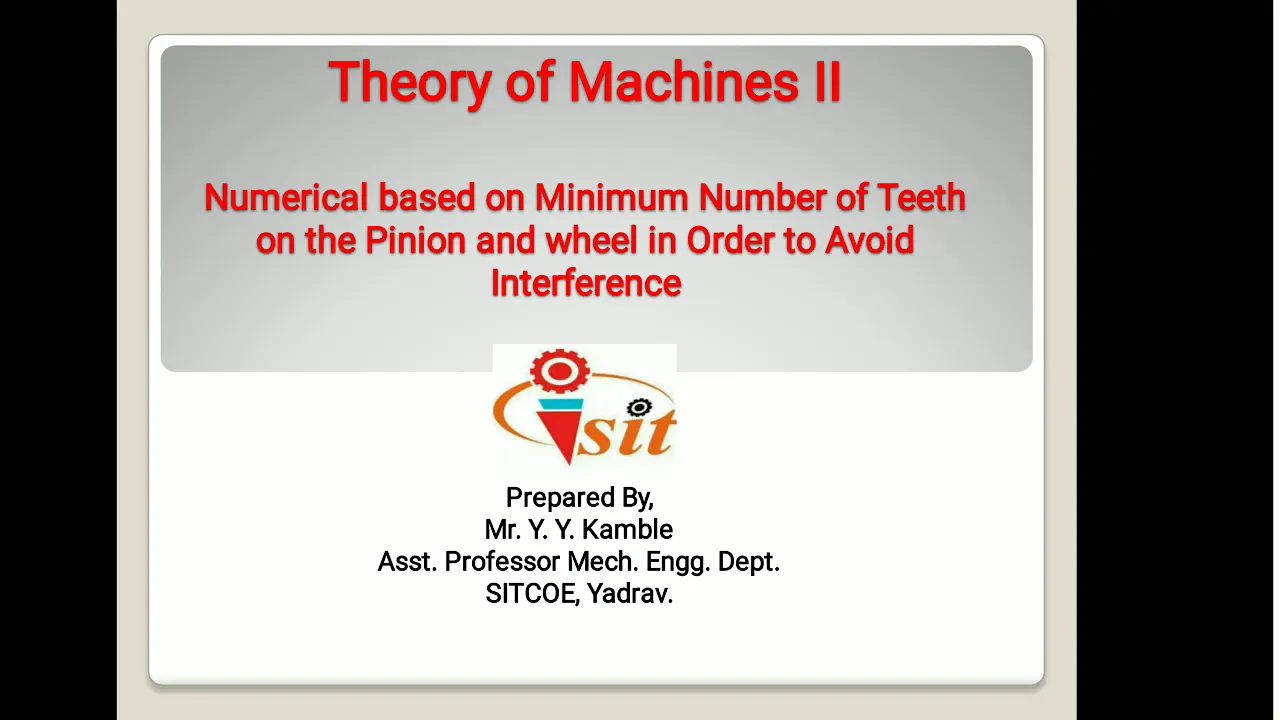 Theory of Machines II

Numerical based on Minimum Number of Teeth on the Pinion and wheel in Order to Avoid Interference

sit

Prepared By,
Mr. Y. Y. Kamble
Asst. Professor Mech. Engg. Dept.
SITCOE, Yadrav.